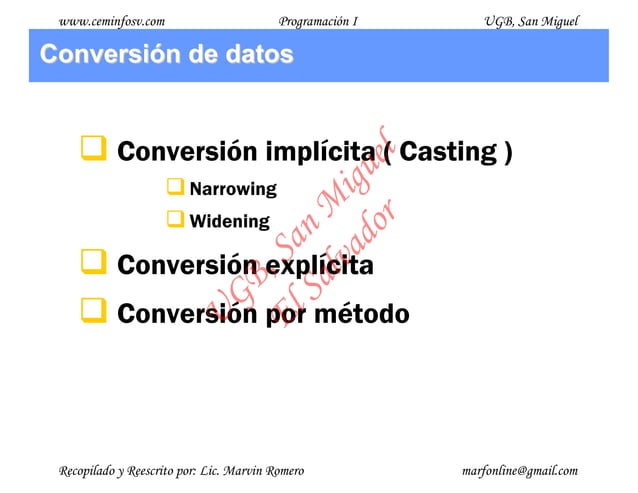 www.ceminfosv.com Programación I UGB, San Miguel

Conversión de datos

Conversión implícita ( Casting )

Narrowing

Widening

Conversión explícita

Conversión por método

UGB, San Miguel
El Salvador

Recopilado y Reescrito por: Lic. Marvin Romero marfonline@gmail.com